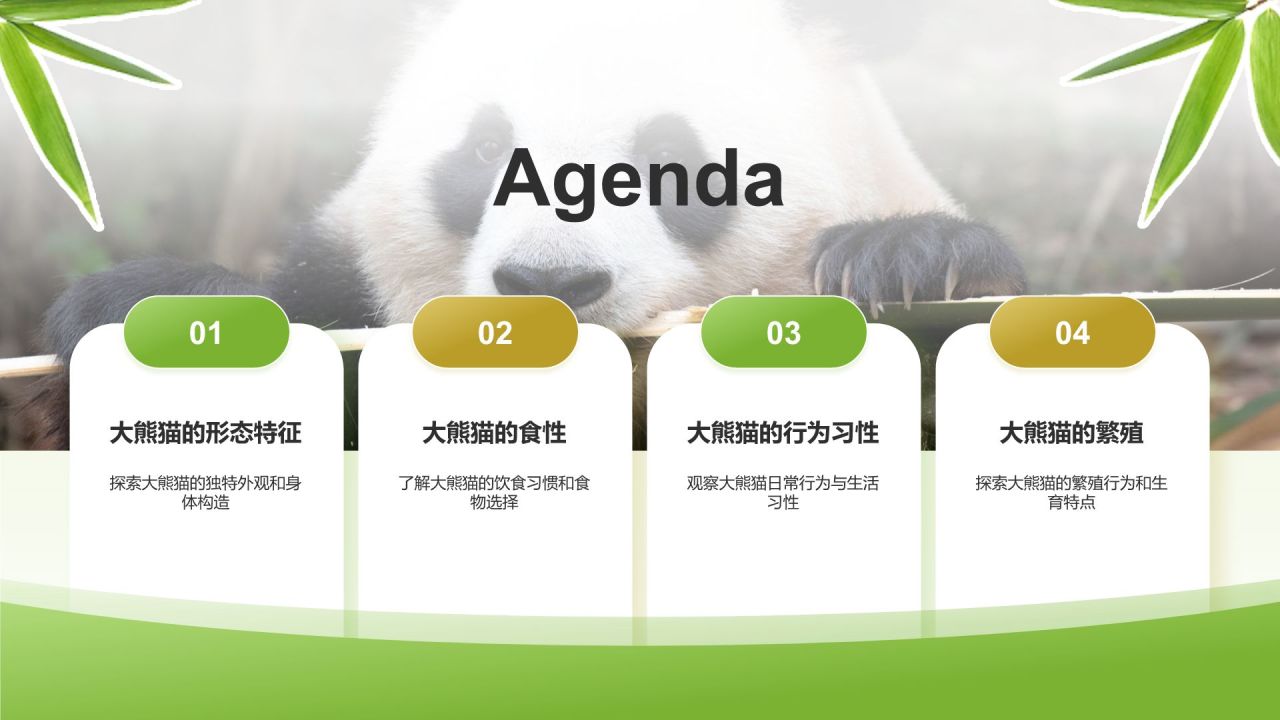 Agenda

01

大熊猫的形态特征

探索大熊猫的独特外观和身体构造

02

大熊猫的食性

了解大熊猫的饮食习惯和食物选择

03

大熊猫的行为习性

观察大熊猫日常行为与生活习性

04

大熊猫的繁殖

探索大熊猫的繁殖行为和生育特点